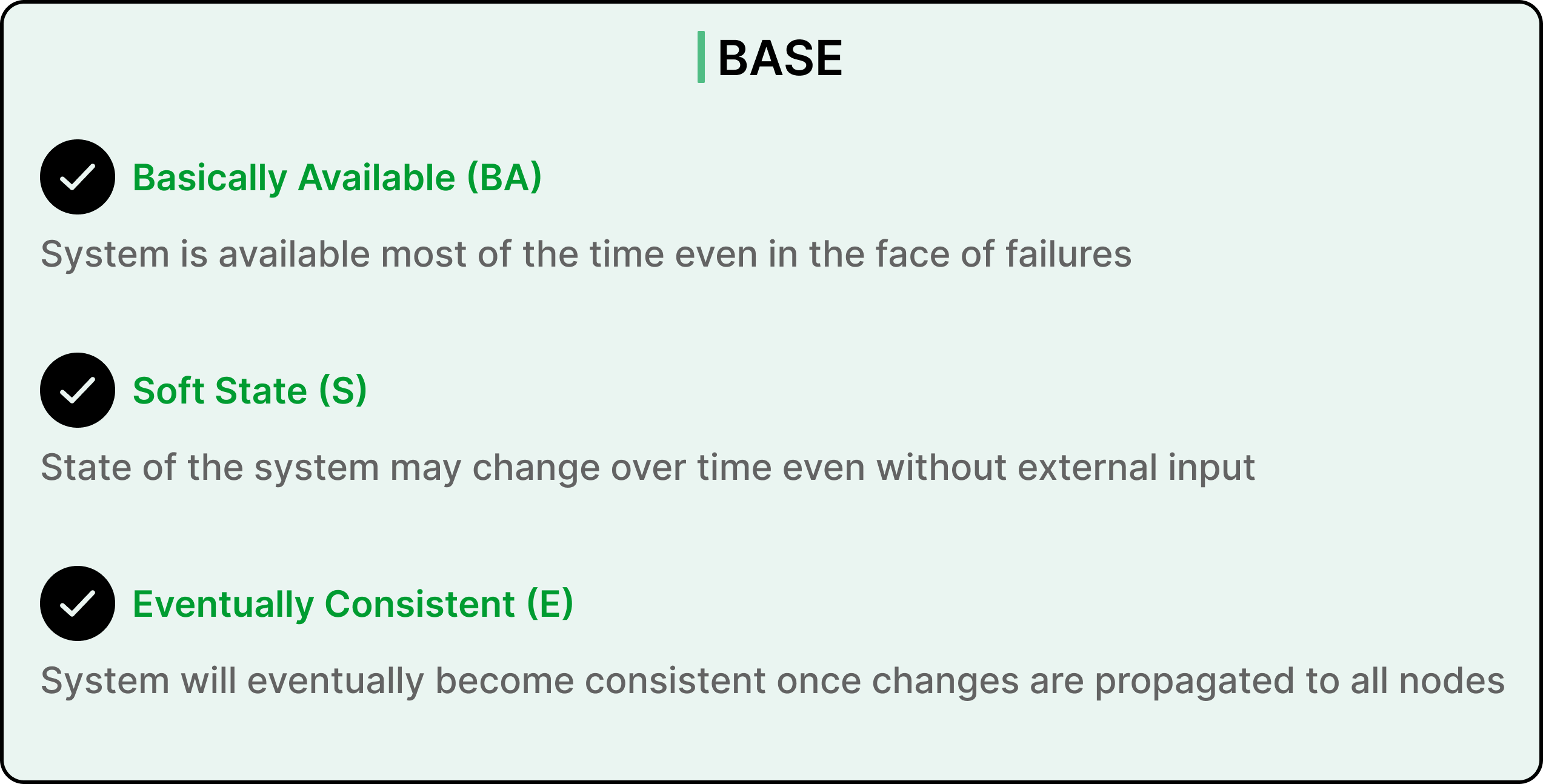 BASE

Basically Available (BA)

System is available most of the time even in the face of failures

Soft State (S)

State of the system may change over time even without external input

Eventually Consistent (E)

System will eventually become consistent once changes are propagated to all nodes